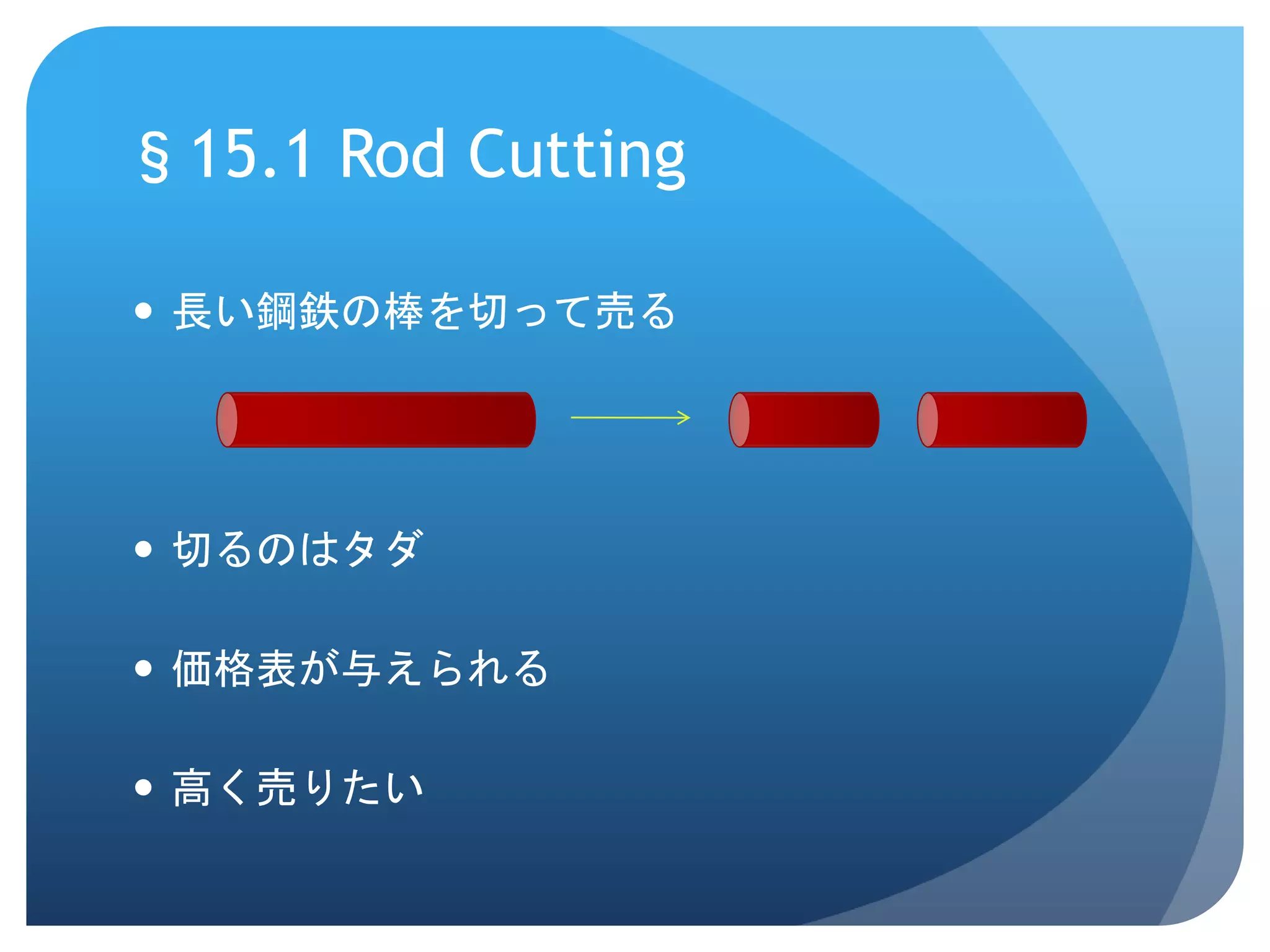 § 15.1 Rod Cutting

• 長い鋼鉄の棒を切って売る

• 切るのはタダ

• 価格表が与えられる

• 高く売りたい